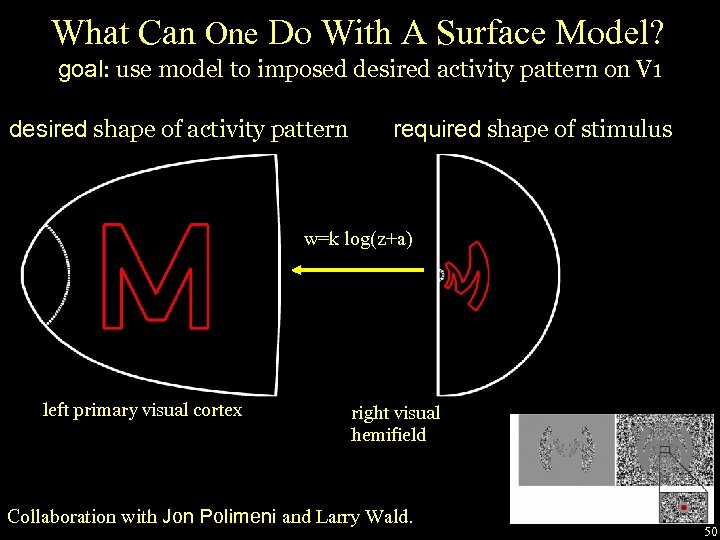 What Can One Do With A Surface Model?

goal: use model to imposed desired activity pattern on V1

desired shape of activity pattern

required shape of stimulus

M

w=k log(z+a)

left primary visual cortex

right visual hemifield

Collaboration with Jon Polimeni and Larry Wald.

50